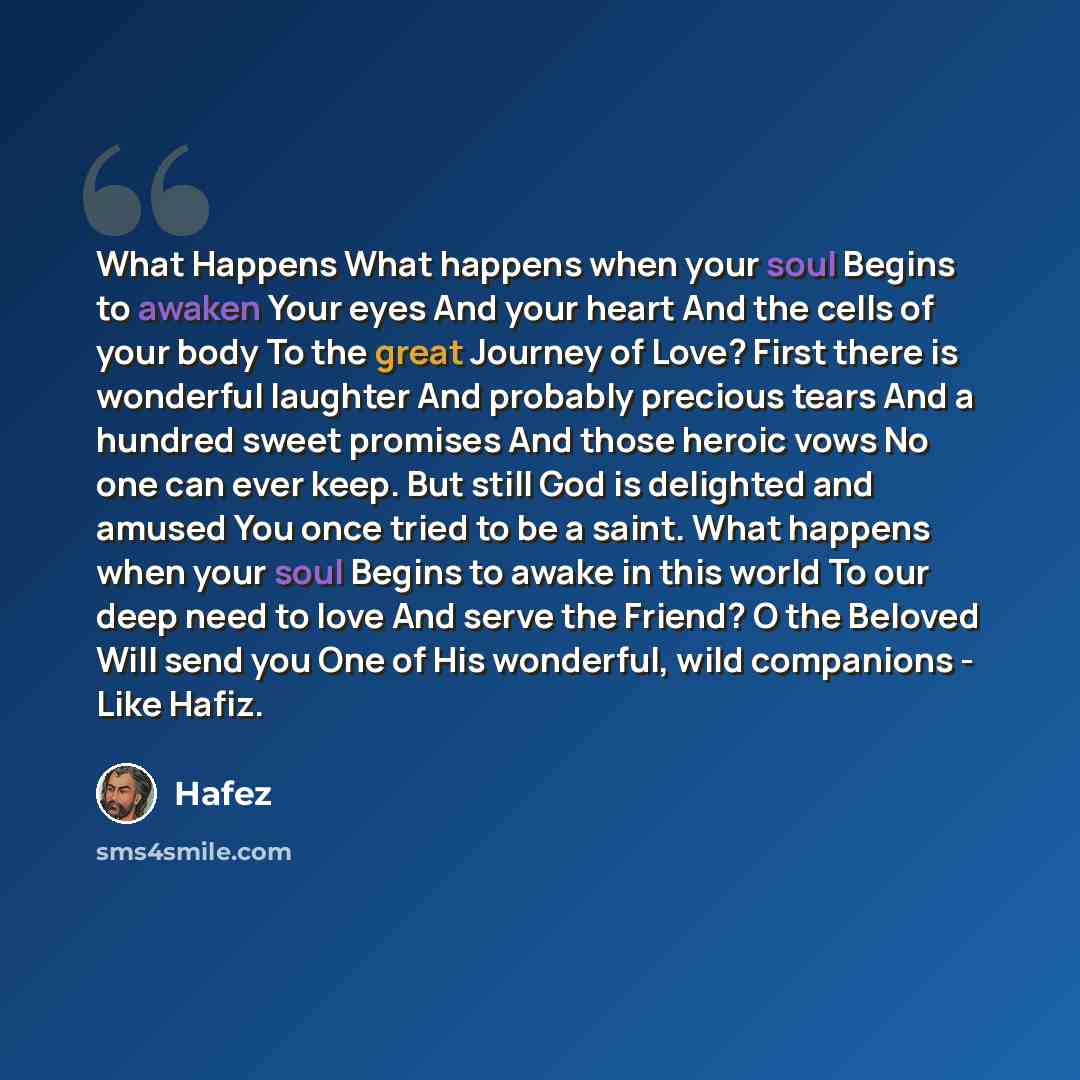 What Happens What happens when your soul Begins to awaken Your eyes And your heart And the cells of your body To the great Journey of Love? First there is wonderful laughter And probably precious tears And a hundred sweet promises And those heroic vows No one can ever keep. But still God is delighted and amused You once tried to be a saint. What happens when your soul Begins to awake in this world To our deep need to love And serve the Friend? O the Beloved Will send you One of His wonderful, wild companions - Like Hafiz.

Hafez

sms4smile.com